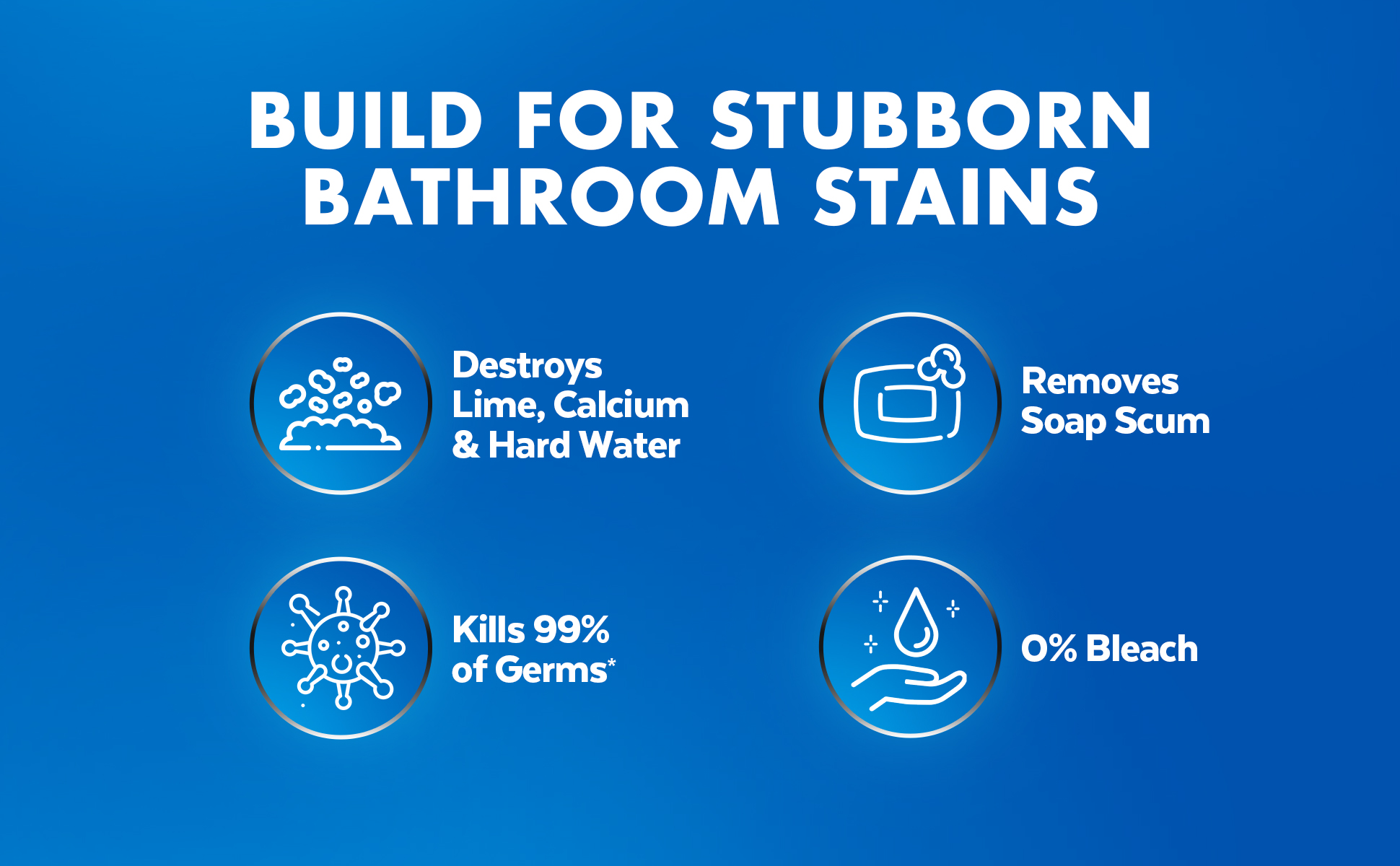 BUILD FOR STUBBORN BATHROOM STAINS

Destroys Lime, Calcium & Hard Water

Removes Soap Scum

Kills 99% of Germs*

0% Bleach